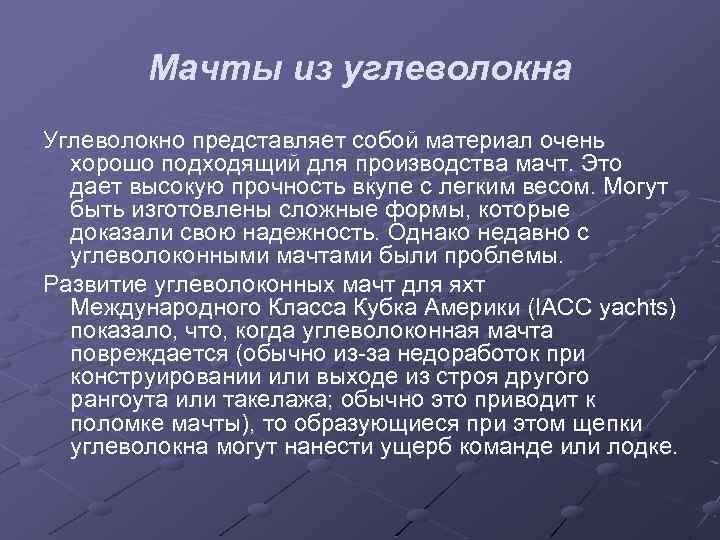 Мачты из углеволокна

Углеволокно представляет собой материал очень хорошо подходящий для производства мачт. Это дает высокую прочность вкупе с легким весом. Могут быть изготовлены сложные формы, которые доказали свою надежность. Однако недавно с углеволоконными мачтами были проблемы.

Развитие углеволоконных мачт для яхт Международного Класса Кубка Америки (IACC yachts) показало, что, когда углеволоконная мачта повреждается (обычно из-за недоработок при конструировании или выходе из строя другого рангоута или такелажа; обычно это приводит к поломке мачты), то образующиеся при этом щепки углеволокна могут нанести ущерб команде или лодке.